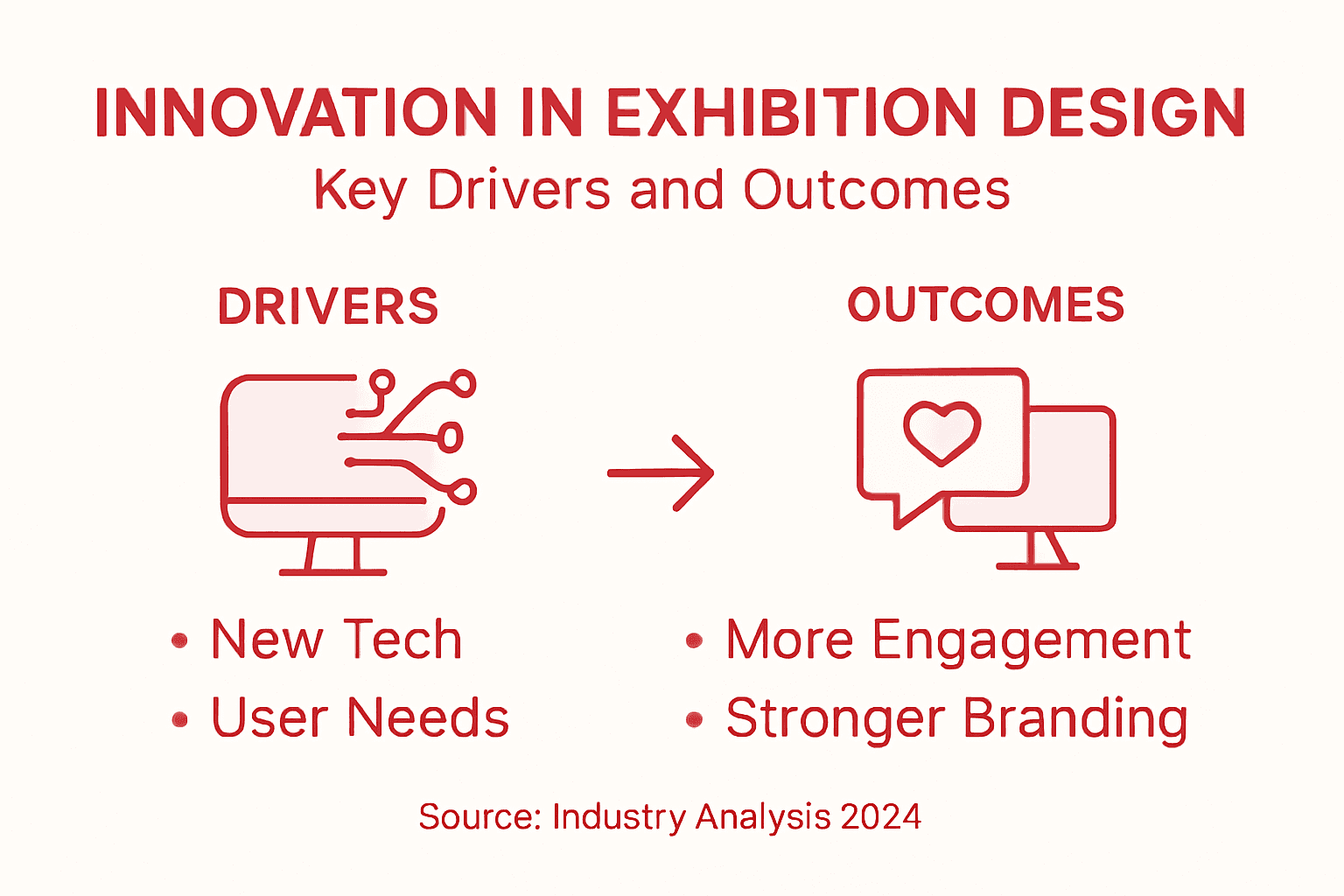 INNOVATION IN EXHIBITION DESIGN
Key Drivers and Outcomes

DRIVERS

• New Tech
• User Needs

OUTCOMES

• More Engagement
• Stronger Branding

Source: Industry Analysis 2024